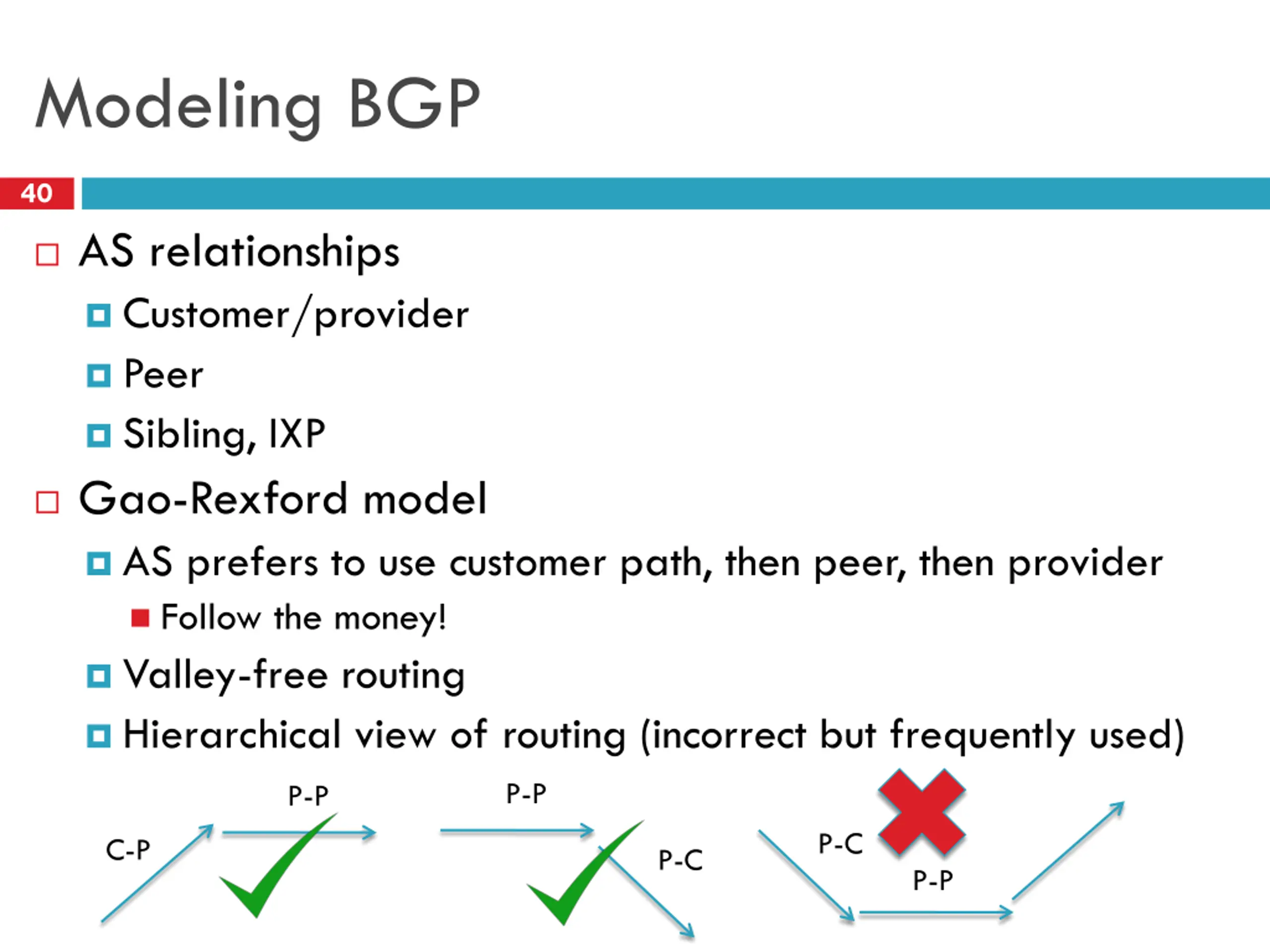 Modeling BGP

40

AS relationships

Customer/provider

Peer

Sibling, IXP

Gao-Rexford model

AS prefers to use customer path, then peer, then provider

Follow the money!

Valley-free routing

Hierarchical view of routing (incorrect but frequently used)

C-P

P-P

P-P

P-C

P-C

P-P